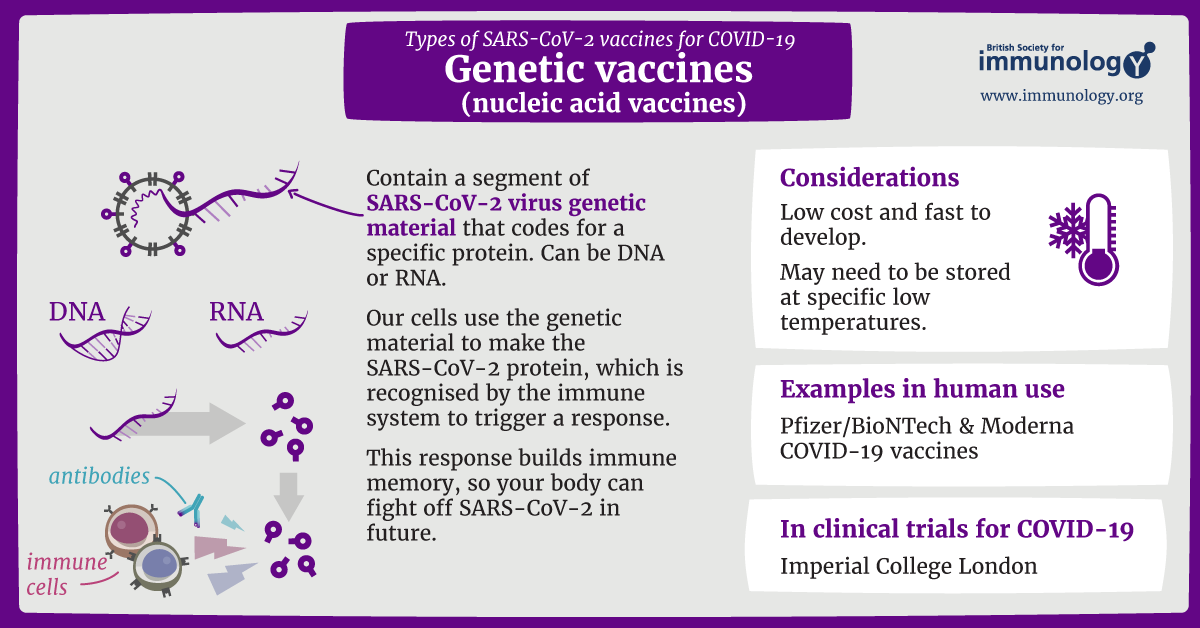 Types of SARS-CoV-2 vaccines for COVID-19
Genetic vaccines
(nucleic acid vaccines)

British Society for
immunology
www.immunology.org

DNA

RNA

antibodies

immune cells

Contain a segment of SARS-CoV-2 virus genetic material that codes for a specific protein. Can be DNA or RNA.

Our cells use the genetic material to make the SARS-CoV-2 protein, which is recognised by the immune system to trigger a response.

This response builds immune memory, so your body can fight off SARS-CoV-2 in future.

Considerations
Low cost and fast to develop.

May need to be stored at specific low temperatures.

Examples in human use
Pfizer/BioNTech & Moderna COVID-19 vaccines

In clinical trials for COVID-19
Imperial College London